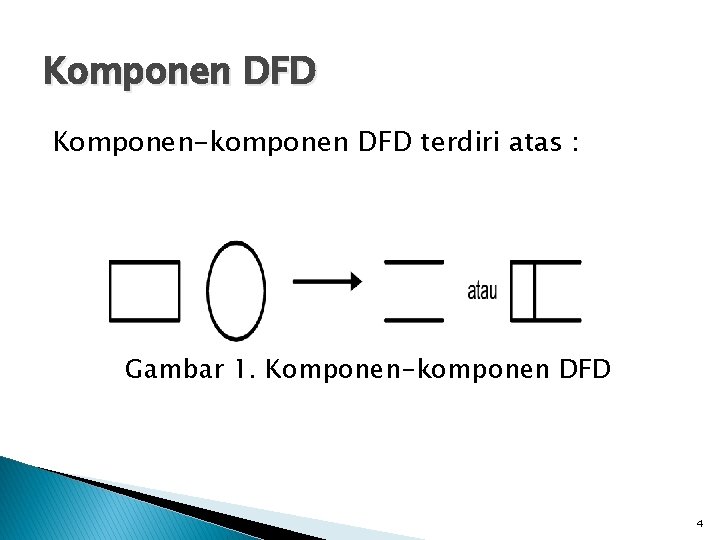 Komponen DFD

Komponen-komponen DFD terdiri atas :

atau

Gambar 1. Komponen-komponen DFD

4